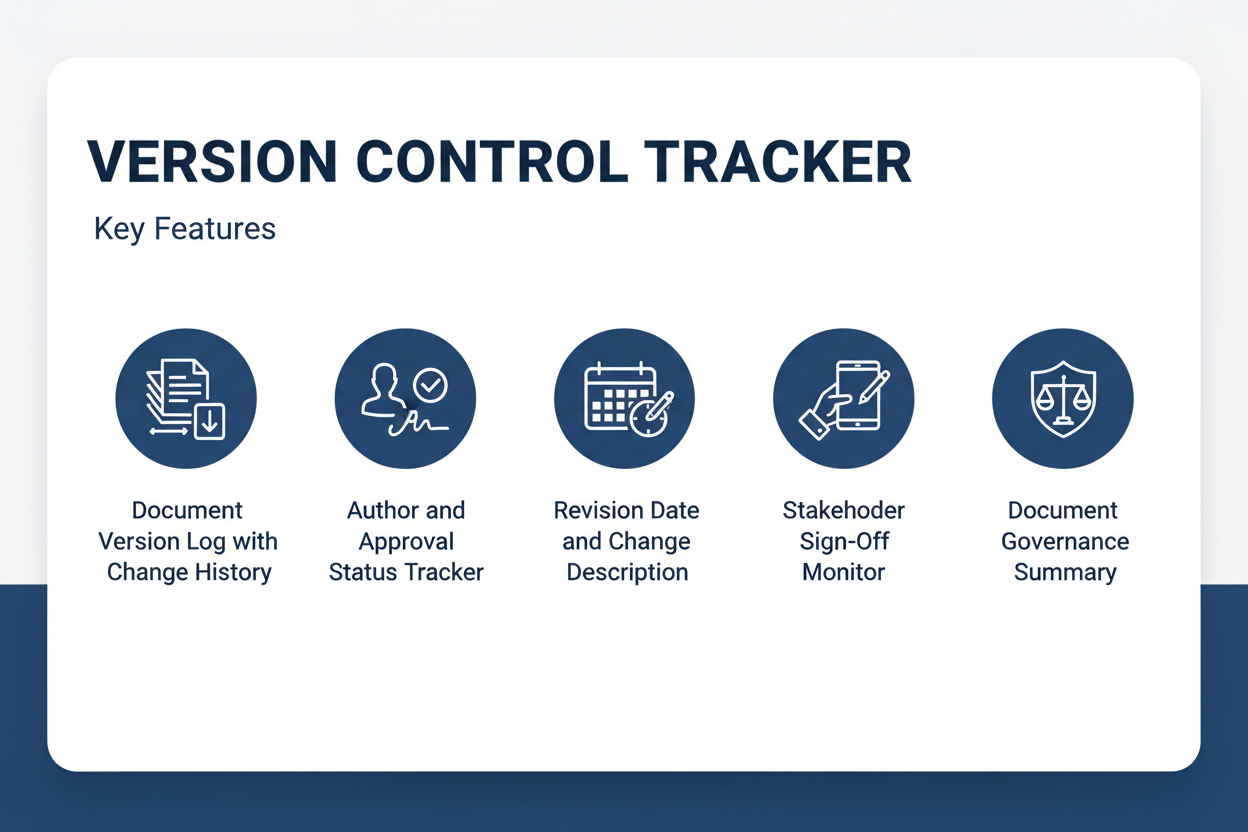 VERSION CONTROL TRACKER

Key Features

Document Version Log with Change History

Author and Approval Status Tracker

Revision Date and Change Description

Stakehoder Sign-Off Monitor

Document Governance Summary